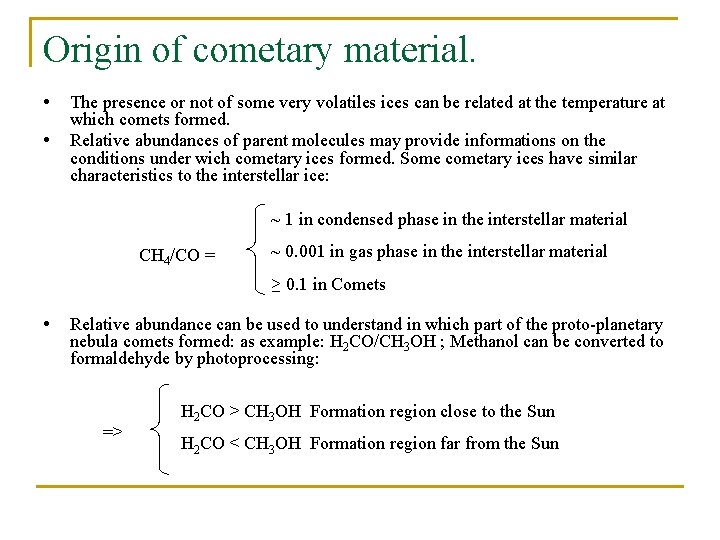 Origin of cometary material.

• The presence or not of some very volatiles ices can be related at the temperature at which comets formed.

• Relative abundances of parent molecules may provide informations on the conditions under wich cometary ices formed. Some cometary ices have similar characteristics to the interstellar ice:

$CH_4/CO =$
~ 1 in condensed phase in the interstellar material
~ 0.001 in gas phase in the interstellar material
$\geq$ 0.1 in Comets

• Relative abundance can be used to understand in which part of the proto-planetary nebula comets formed: as example: $H_2CO/CH_3OH$ ; Methanol can be converted to formaldehyde by photoprocessing:

=>
$H_2CO > CH_3OH$ Formation region close to the Sun
$H_2CO < CH_3OH$ Formation region far from the Sun